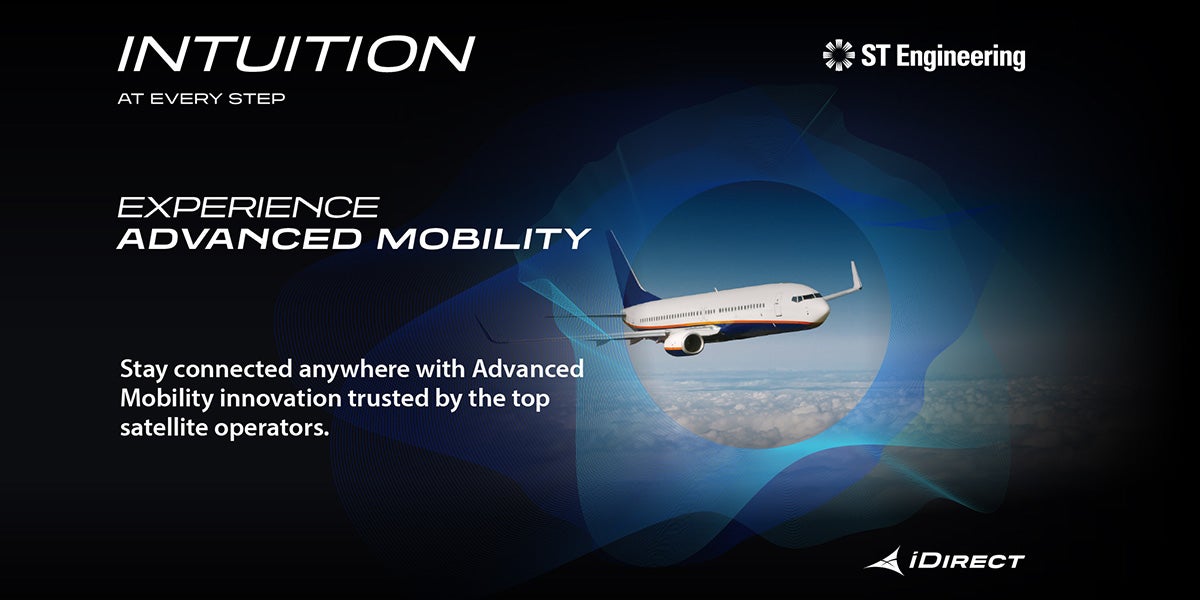 INTUITION
AT EVERY STEP

ST Engineering

EXPERIENCE
ADVANCED MOBILITY

Stay connected anywhere with Advanced Mobility innovation trusted by the top satellite operators.

iDIRECT